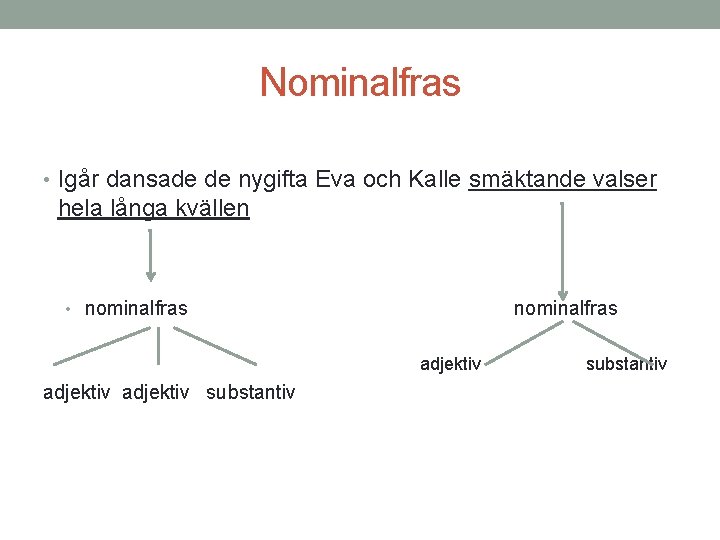 Nominalfras

• Igår dansade de nygifta Eva och Kalle smäktande valser hela långa kvällen

• nominalfras

adjektiv adjektiv substantiv

nominalfras

adjektiv substantiv